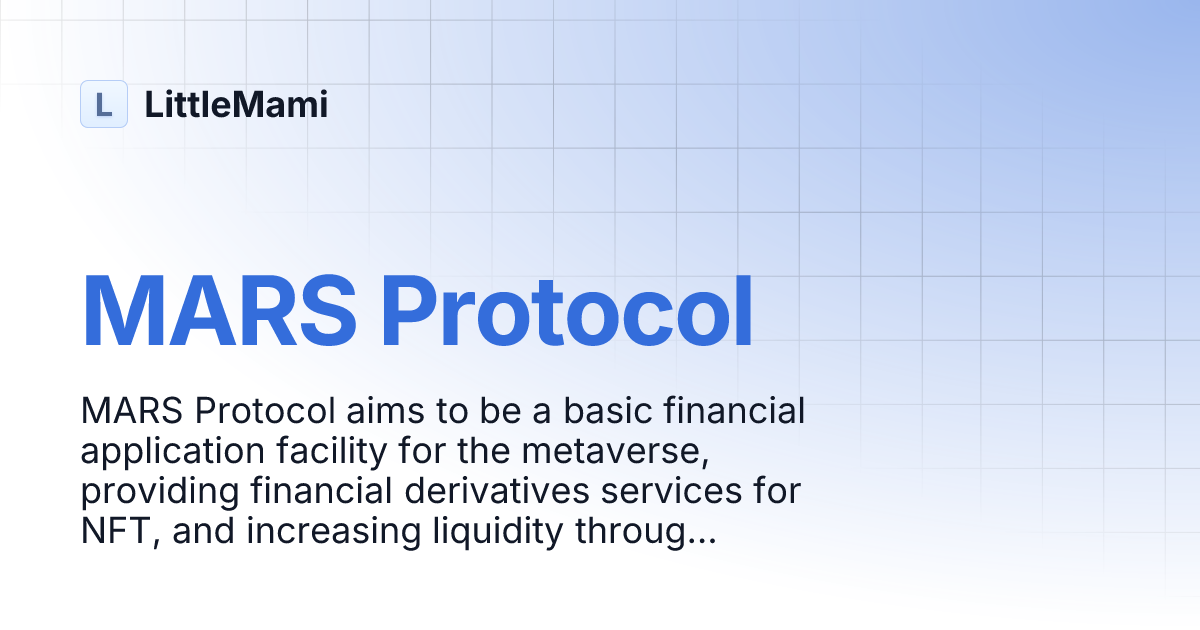 L LittleMami

MARS Protocol

MARS Protocol aims to be a basic financial application facility for the metaverse, providing financial derivatives services for NFT, and increasing liquidity throug...